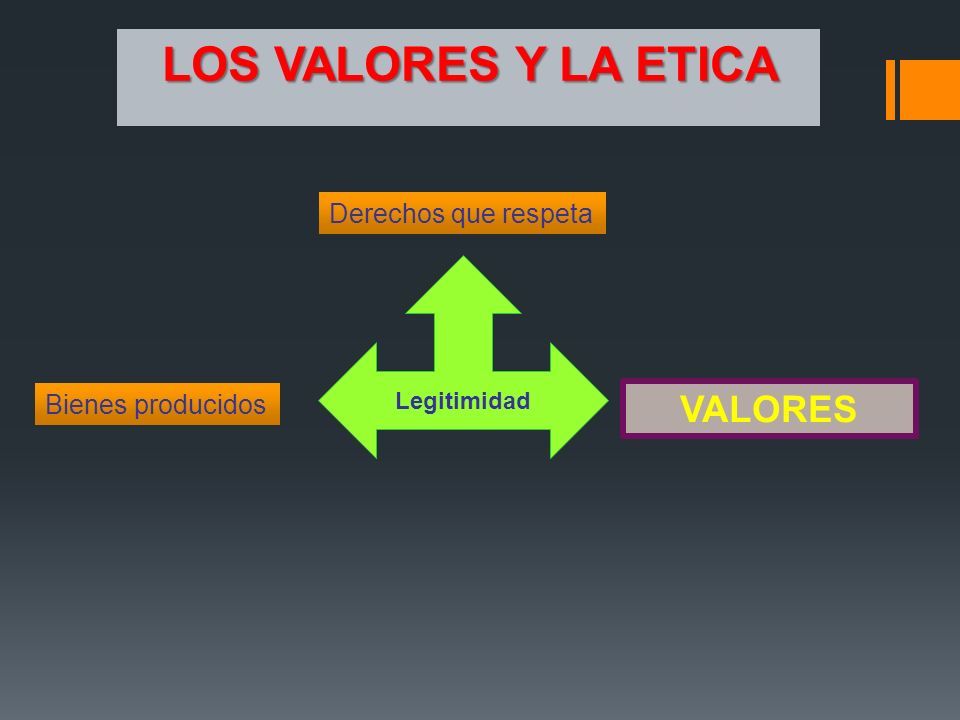 LOS VALORES Y LA ETICA

Derechos que respeta

Bienes producidos

Legitimidad

VALORES